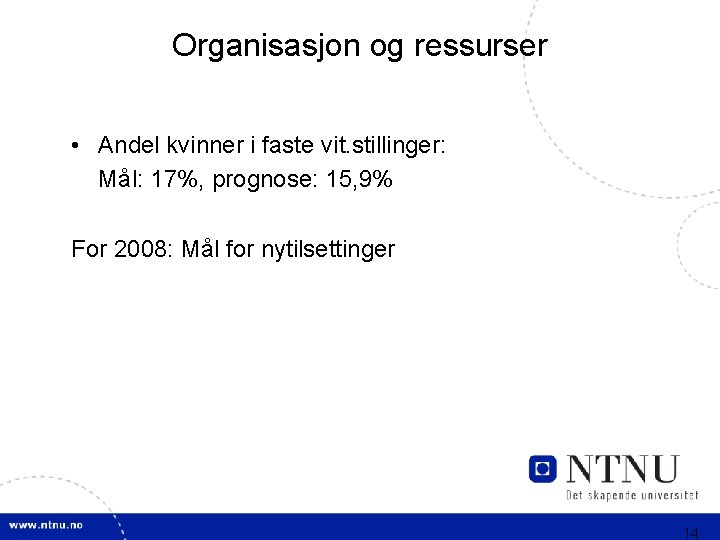 Organisasjon og ressurser

• Andel kvinner i faste vit.stillinger: Mål: 17%, prognose: 15,9%

For 2008: Mål for nytilsettinger

NTNU
Det skapende universitet

www.ntnu.no

14